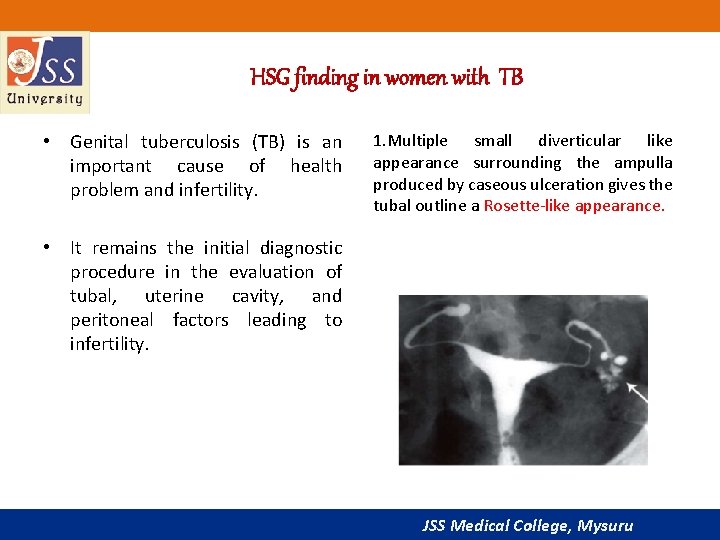 JSS
University

HSG finding in women with TB

• Genital tuberculosis (TB) is an important cause of health problem and infertility.

• It remains the initial diagnostic procedure in the evaluation of tubal, uterine cavity, and peritoneal factors leading to infertility.

1. Multiple small diverticular like appearance surrounding the ampulla produced by caseous ulceration gives the tubal outline a Rosette-like appearance.

JSS Medical College, Mysuru